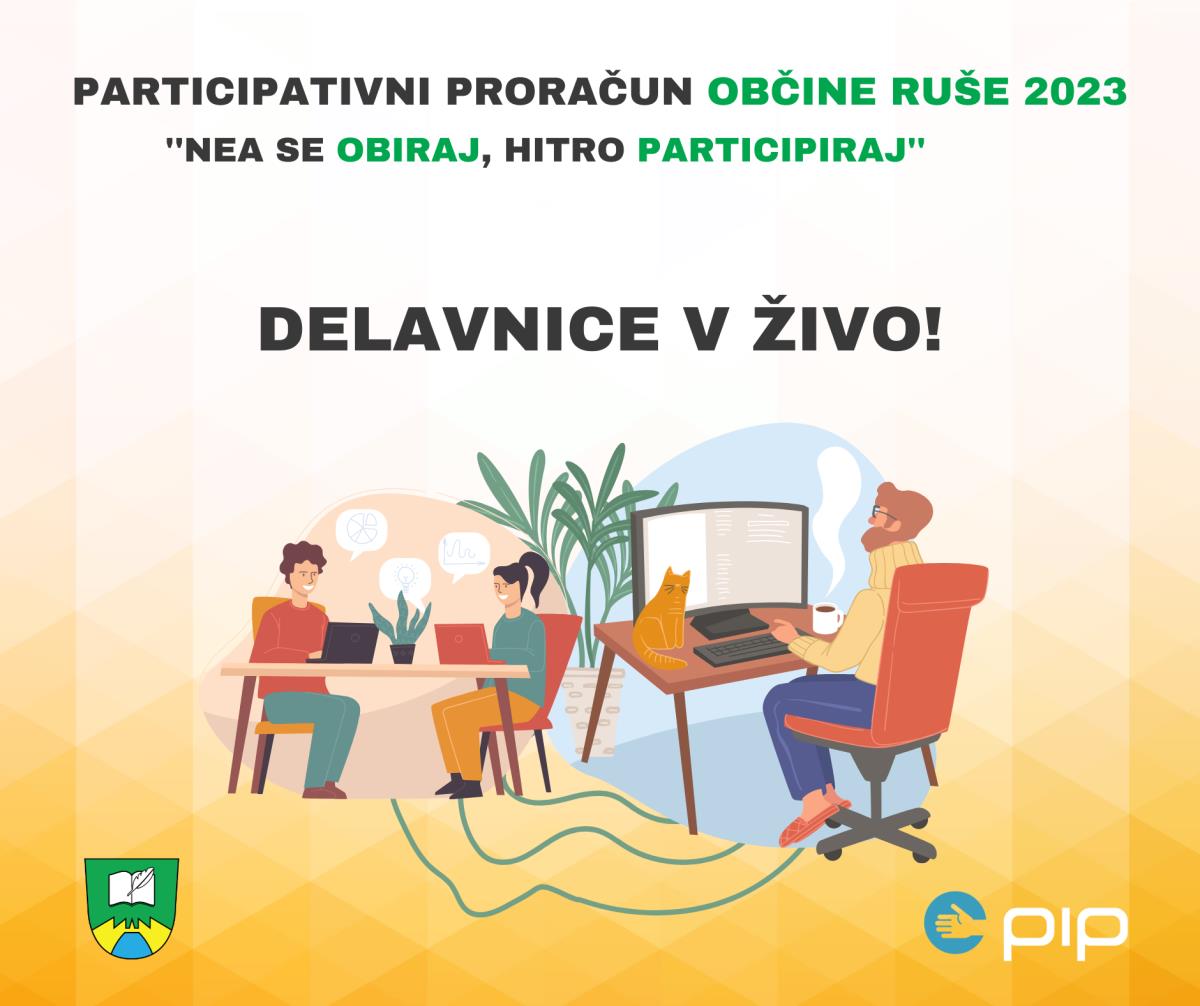 PARTICIPATIVNI PRORAČUN OBČINE RUŠE 2023
"NEA SE OBIRAJ, HITRO PARTICIPIRAJ"

DELAVNICE V ŽIVO!

pip